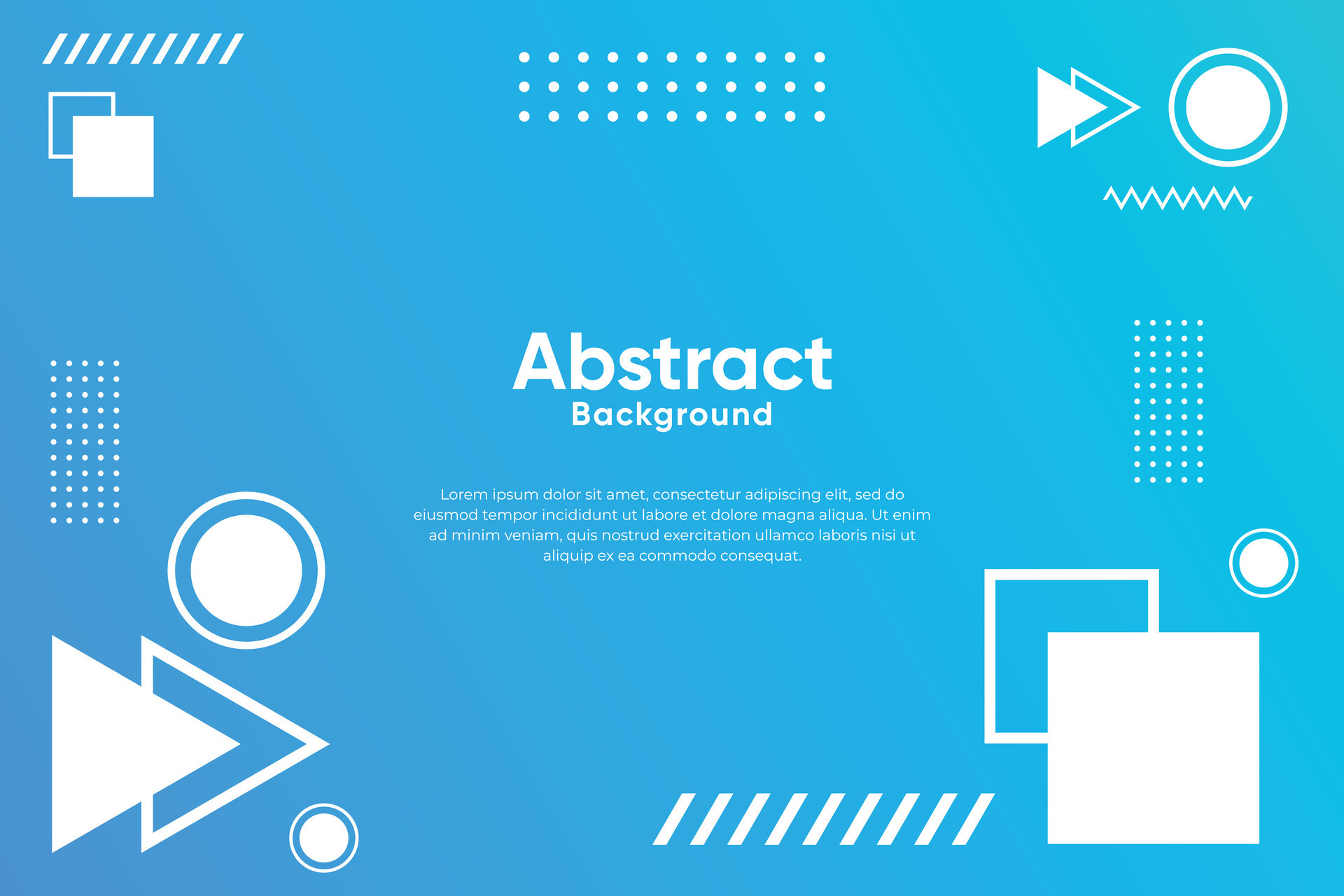 Abstract
Background

Lorem ipsum dolor sit amet, consectetur adipiscing elit, sed do eiusmod tempor incididunt ut labore et dolore magna aliqua. Ut enim ad minim veniam, quis nostrud exercitation ullamco laboris nisi ut aliquip ex ea commodo consequat.